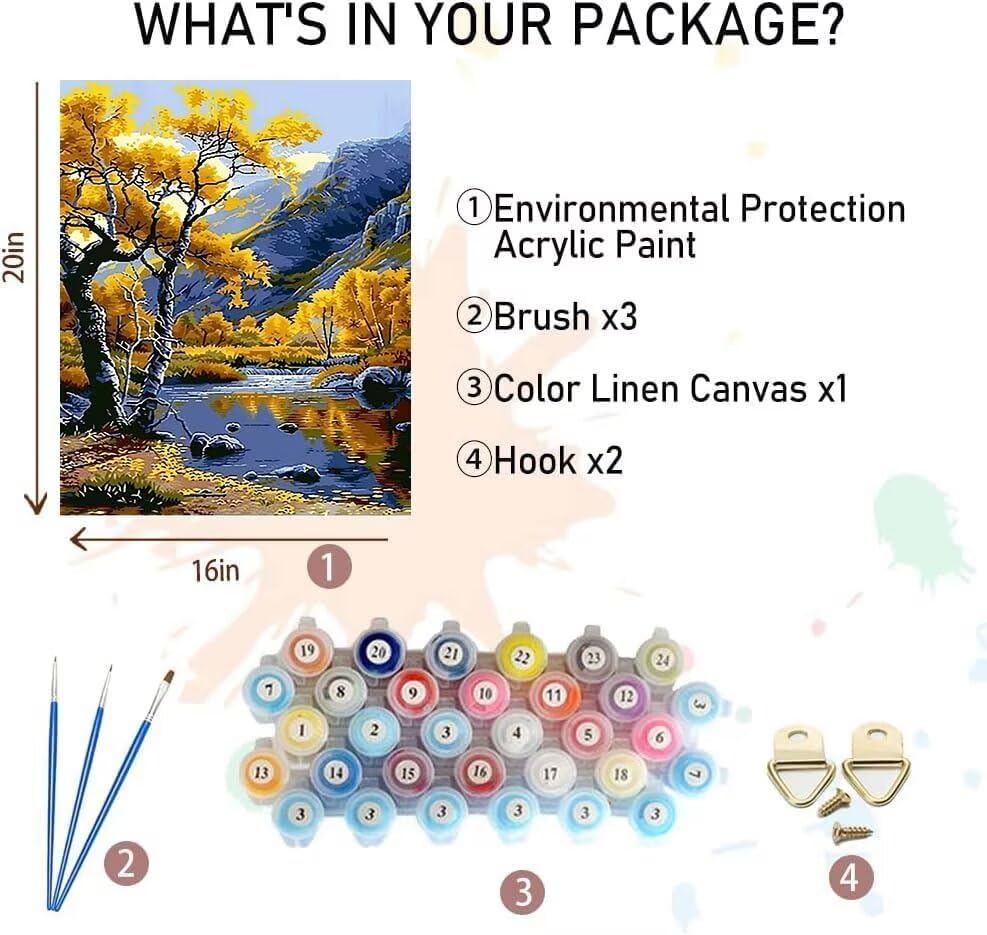 WHAT'S IN YOUR PACKAGE?

20in

16in

①Environmental Protection Acrylic Paint

②Brush x3

③Color Linen Canvas x1

④Hook x2

1

19 20 21 22 23 24
7 8 9 10 11 12 3
1 2 3 4 5 6
13 14 15 16 17 18 7
3 3 3 3 3 3

2

3

4